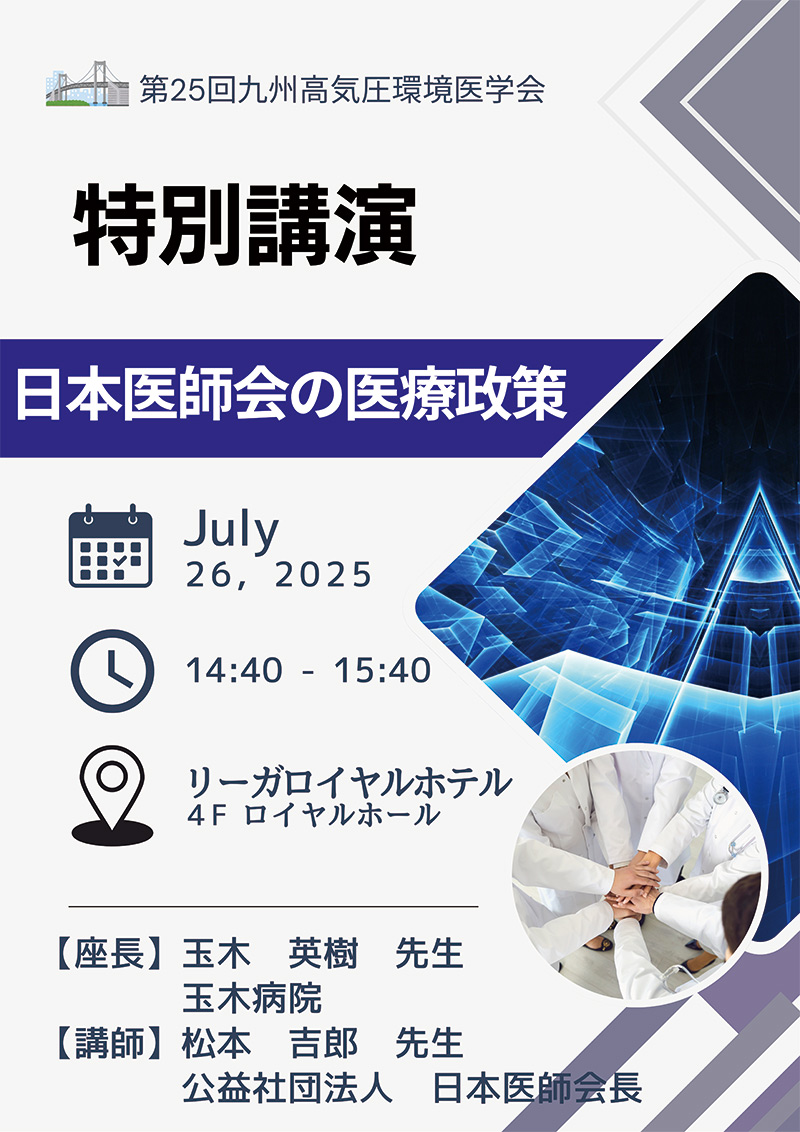 第25回九州高気圧環境医学会

特別講演

日本医師会の医療政策

July
26, 2025

14:40 - 15:40

リーガロイヤルホテル
4F ロイヤルホール

【座長】玉木　英樹　先生
玉木病院
【講師】松本　吉郎　先生
公益社団法人　日本医師会長